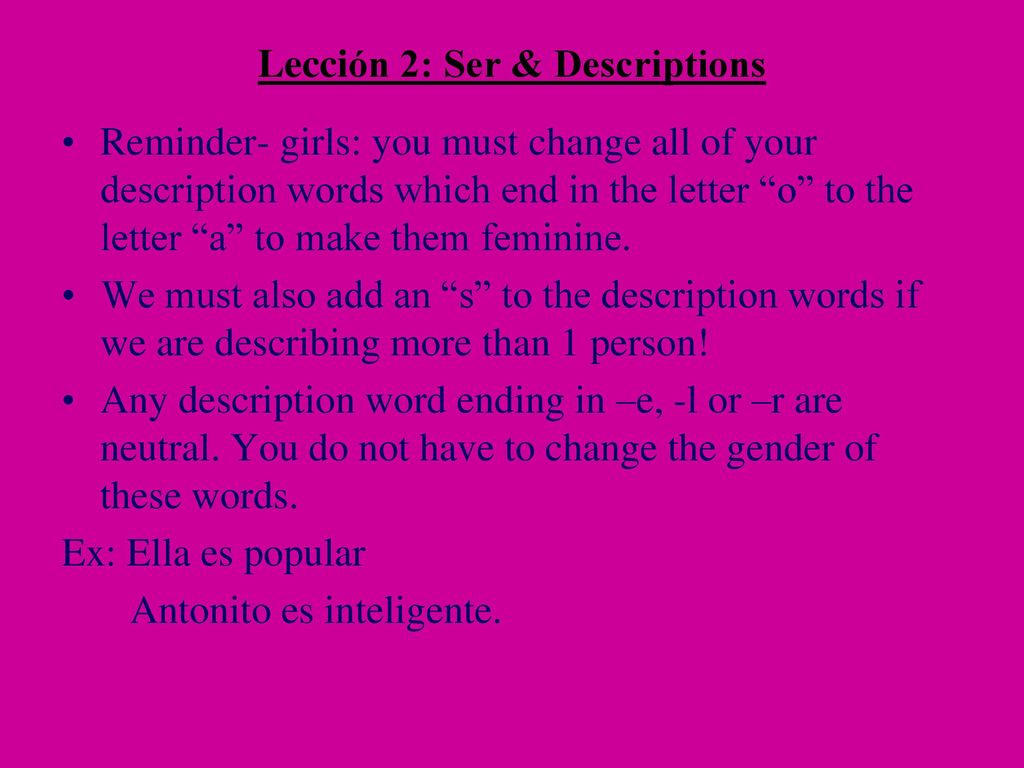 Lección 2: Ser & Descriptions

• Reminder- girls: you must change all of your description words which end in the letter “o” to the letter “a” to make them feminine.

• We must also add an “s” to the description words if we are describing more than 1 person!

• Any description word ending in –e, -l or –r are neutral. You do not have to change the gender of these words.

Ex: Ella es popular

Antonito es inteligente.